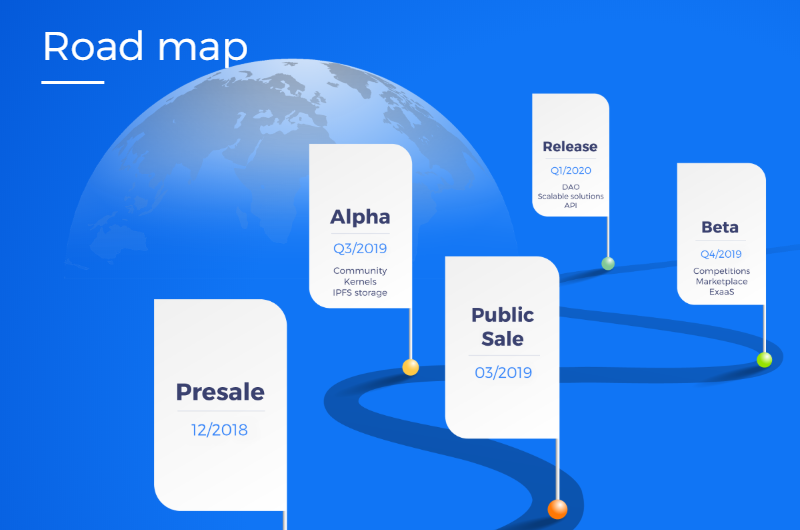 Road map

Presale
12/2018

Alpha
Q3/2019
Community
Kernels
IPFS storage

Public Sale
03/2019

Release
Q1/2020
DAO
Scalable solutions
API

Beta
Q4/2019
Competitions
Marketplace
ExaaS